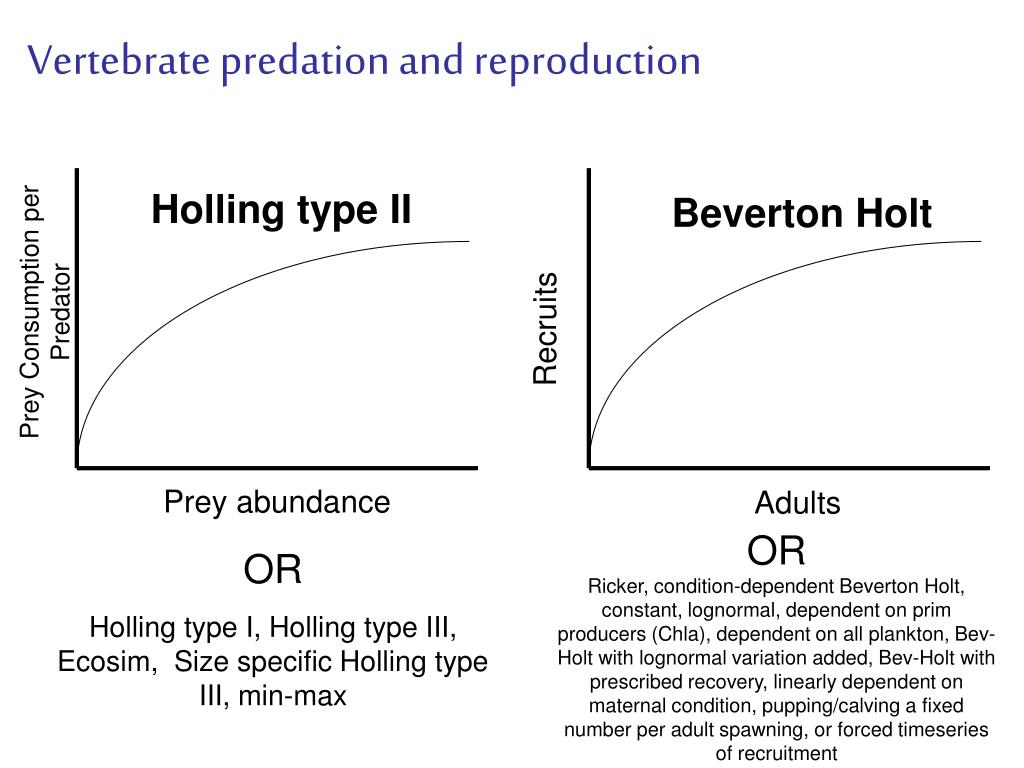 Vertebrate predation and reproduction

Holling type II

Prey Consumption per Predator

Prey abundance

OR

Holling type I, Holling type III, Ecosim, Size specific Holling type III, min-max

Beverton Holt

Recruits

Adults

OR

Ricker, condition-dependent Beverton Holt, constant, lognormal, dependent on prim producers (Chla), dependent on all plankton, Bev-Holt with lognormal variation added, Bev-Holt with prescribed recovery, linearly dependent on maternal condition, pupping/calving a fixed number per adult spawning, or forced timeseries of recruitment